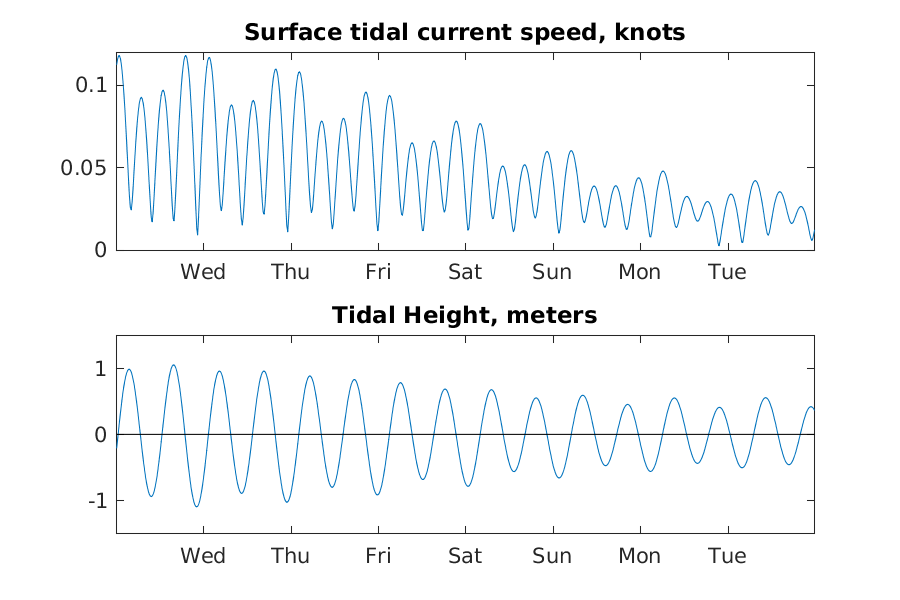 Surface tidal current speed, knots

0.1
0.05
0

Wed Thu Fri Sat Sun Mon Tue

Tidal Height, meters

1
0
-1

Wed Thu Fri Sat Sun Mon Tue